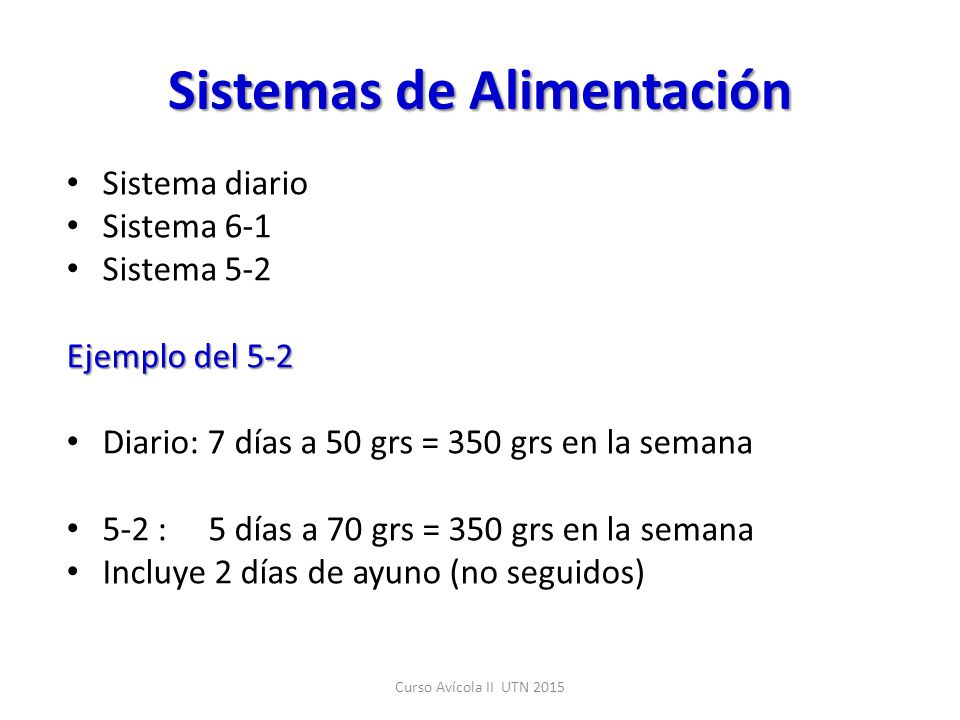 Sistemas de Alimentación

• Sistema diario
• Sistema 6-1
• Sistema 5-2

Ejemplo del 5-2

• Diario: 7 días a 50 grs = 350 grs en la semana

• 5-2 : 5 días a 70 grs = 350 grs en la semana
• Incluye 2 días de ayuno (no seguidos)

Curso Avícola II UTN 2015